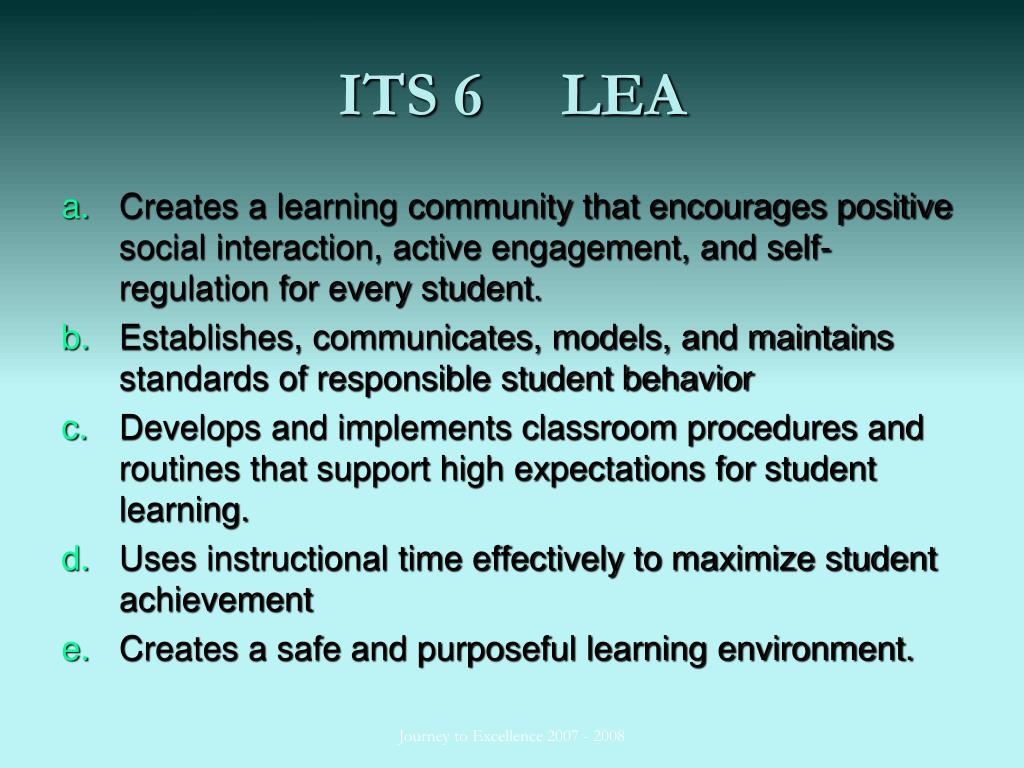 ITS 6 LEA

a. Creates a learning community that encourages positive social interaction, active engagement, and self-regulation for every student.
b. Establishes, communicates, models, and maintains standards of responsible student behavior
c. Develops and implements classroom procedures and routines that support high expectations for student learning.
d. Uses instructional time effectively to maximize student achievement
e. Creates a safe and purposeful learning environment.

Journey to Excellence 2007 - 2008